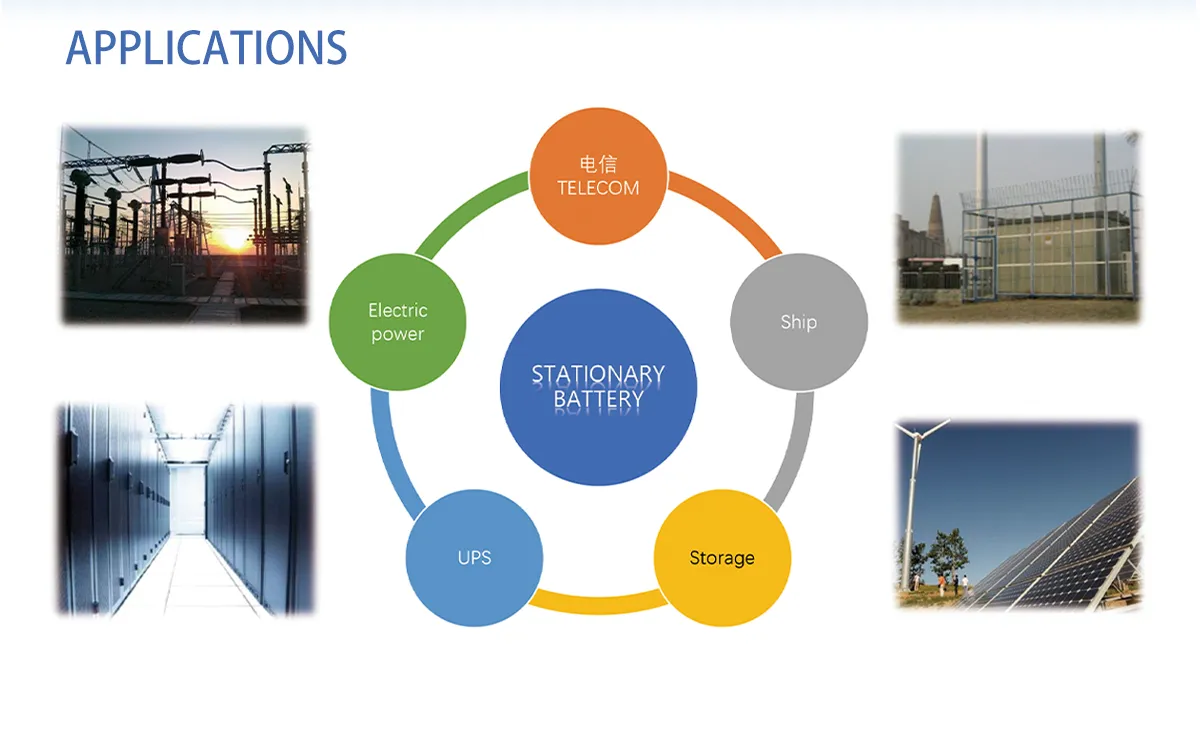 APPLICATIONS

电信
TELECOM

Ship

Storage

UPS

Electric power

STATIONARY BATTERY